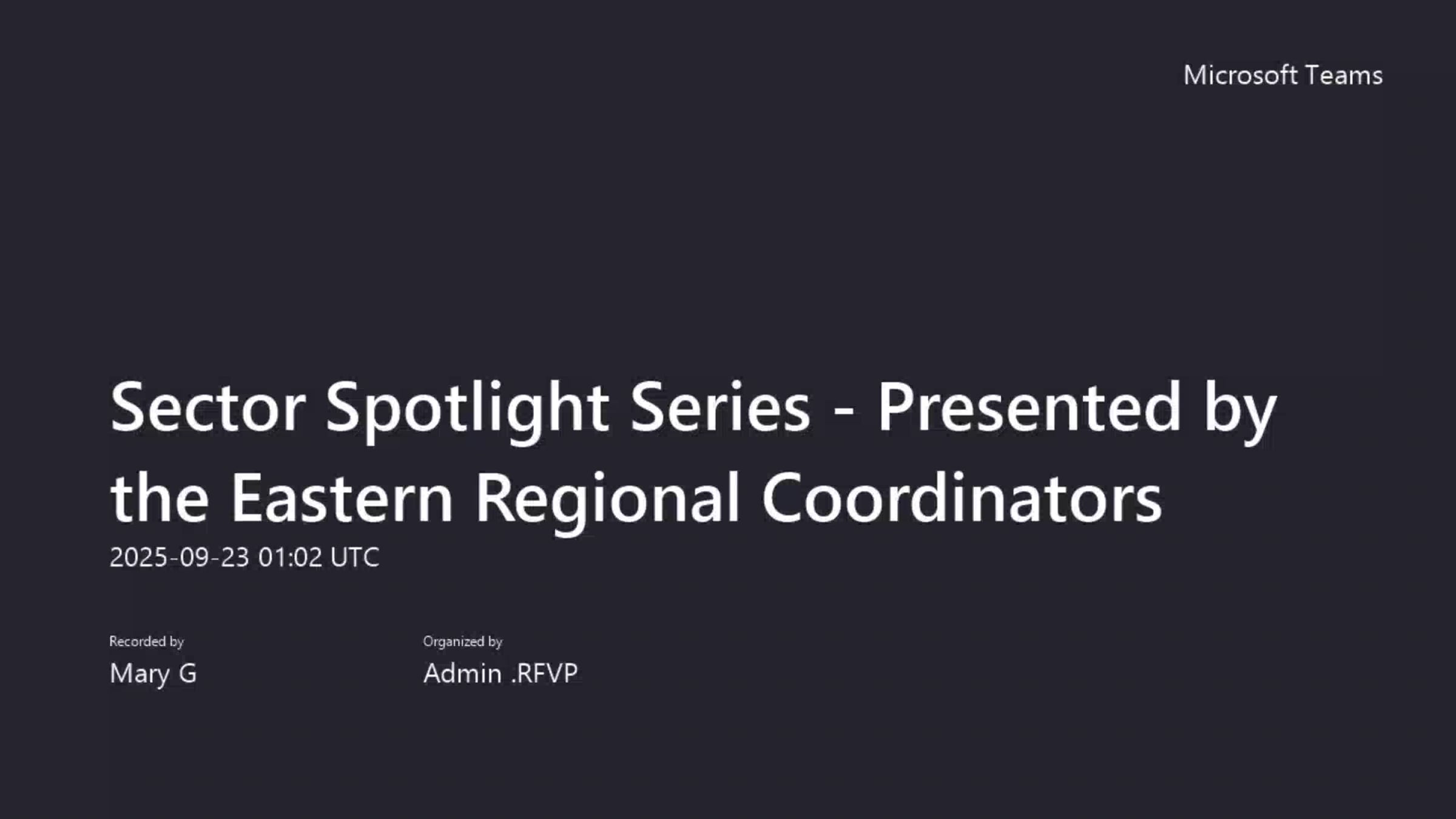 Microsoft Teams

Sector Spotlight Series - Presented by the Eastern Regional Coordinators

2025-09-23 01:02 UTC

Recorded by
Mary G

Organized by
Admin .RFVP